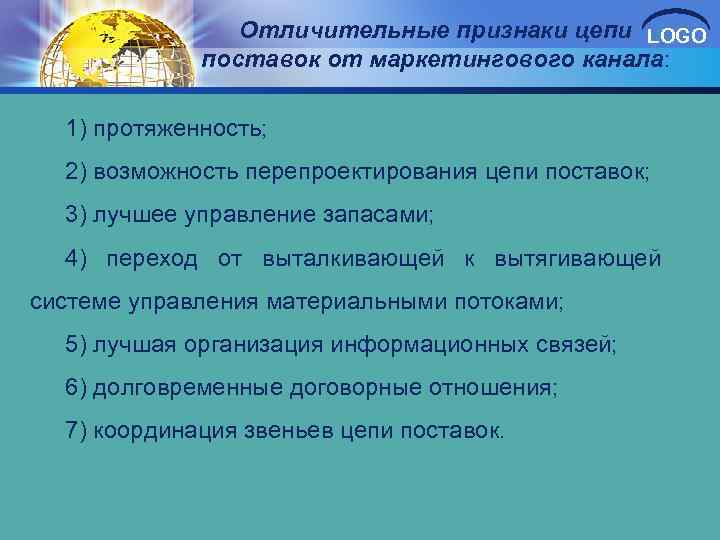 Отличительные признаки цепи поставок от маркетингового канала:

LOGO

1) протяженность;

2) возможность перепроектирования цепи поставок;

3) лучшее управление запасами;

4) переход от выталкивающей к вытягивающей системе управления материальными потоками;

5) лучшая организация информационных связей;

6) долговременные договорные отношения;

7) координация звеньев цепи поставок.